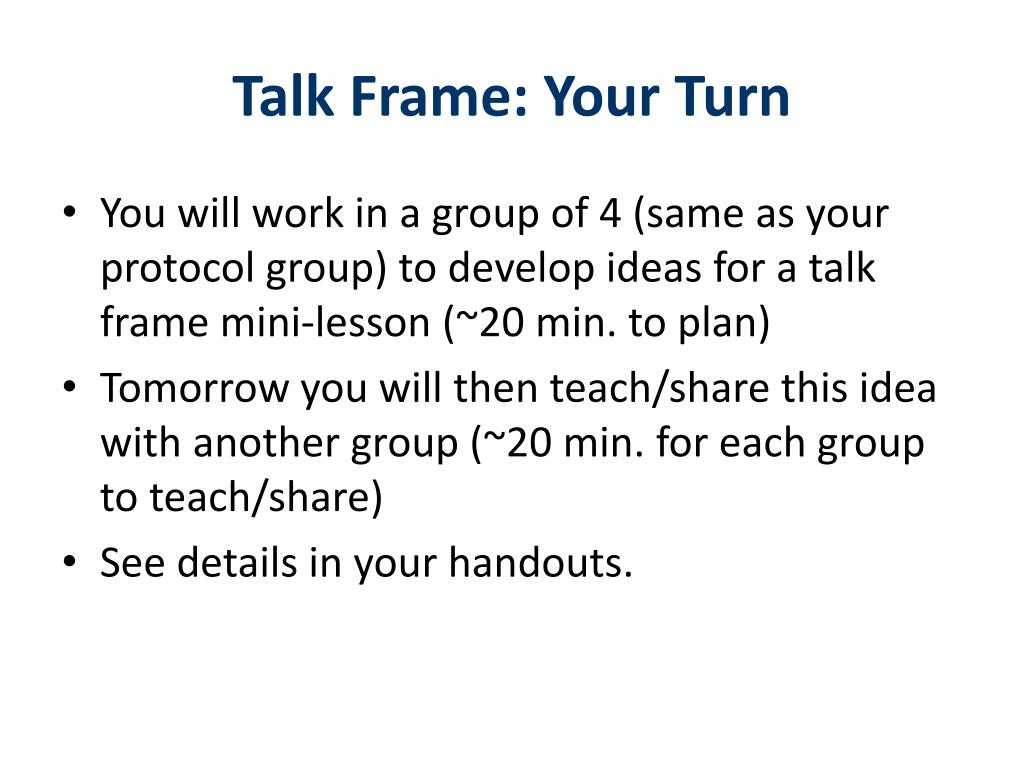 Talk Frame: Your Turn

• You will work in a group of 4 (same as your protocol group) to develop ideas for a talk frame mini-lesson (~20 min. to plan)
• Tomorrow you will then teach/share this idea with another group (~20 min. for each group to teach/share)
• See details in your handouts.